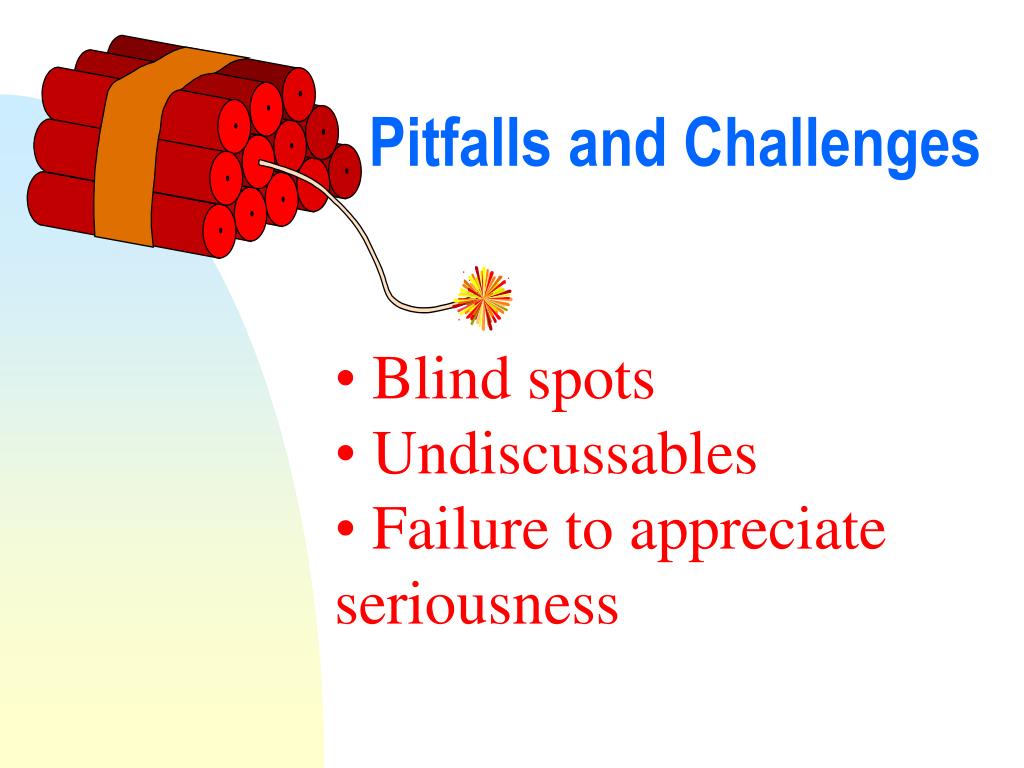 Pitfalls and Challenges

• Blind spots
• Undiscussables
• Failure to appreciate seriousness